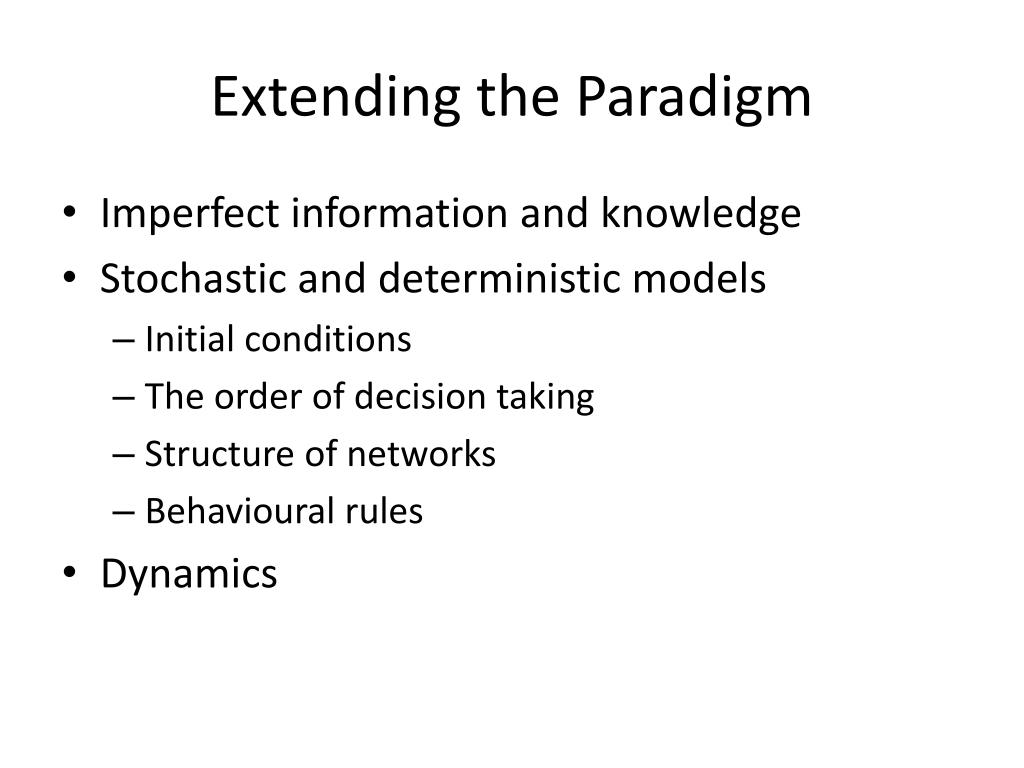 Extending the Paradigm

• Imperfect information and knowledge
• Stochastic and deterministic models
  – Initial conditions
  – The order of decision taking
  – Structure of networks
  – Behavioural rules
• Dynamics